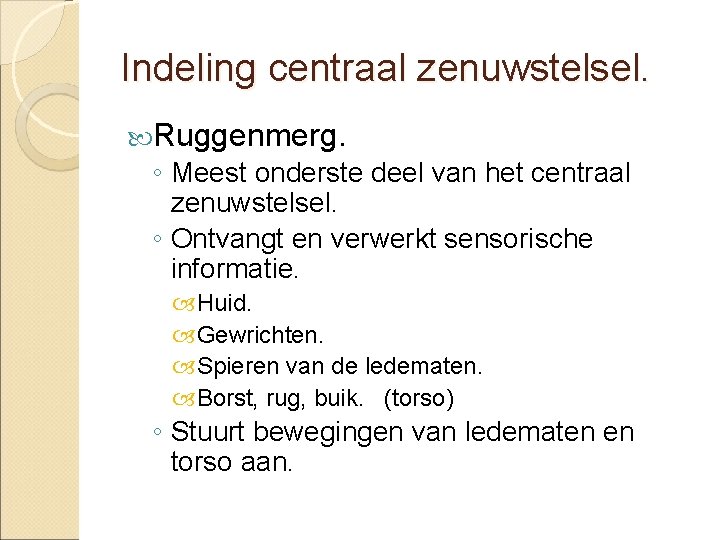 Indeling centraal zenuwstelsel.

Ruggenmerg.

◦ Meest onderste deel van het centraal zenuwstelsel.

◦ Ontvangt en verwerkt sensorische informatie.

Huid.

Gewrichten.

Spieren van de ledematen.

Borst, rug, buik.   (torso)

◦ Stuurt bewegingen van ledematen en torso aan.